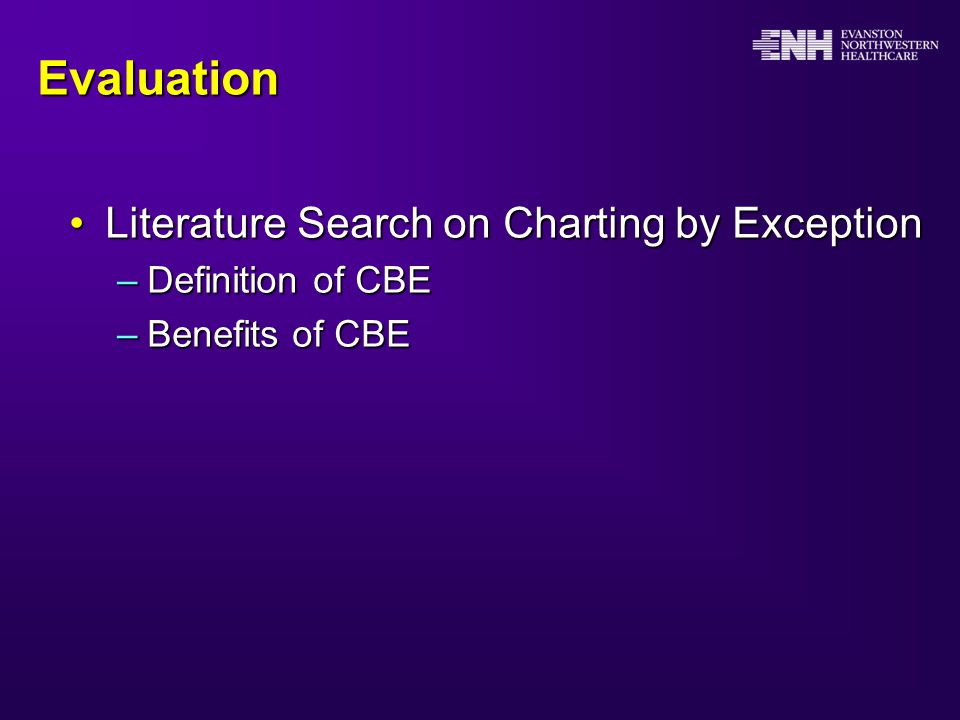 ENH EVANSTON NORTHWESTERN HEALTHCARE

Evaluation

• Literature Search on Charting by Exception
– Definition of CBE
– Benefits of CBE